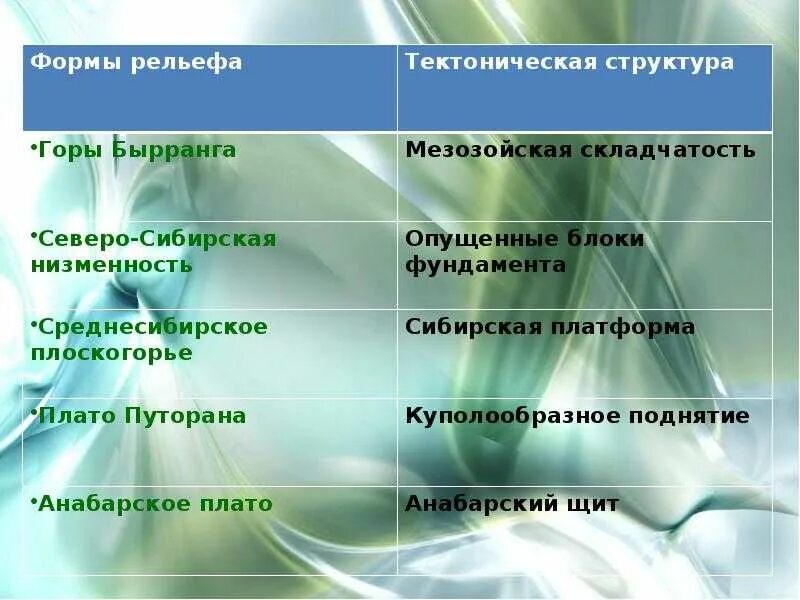 | Формы рельефа | Тектоническая структура |
|---|---|
| •Горы Бырранга | Мезозойская складчатость |
| •Северо-Сибирская низменность | Опущенные блоки фундамента |
| •Среднесибирское плоскогорье | Сибирская платформа |
| •Плато Путорана | Куполообразное поднятие |
| •Анабарское плато | Анабарский щит |